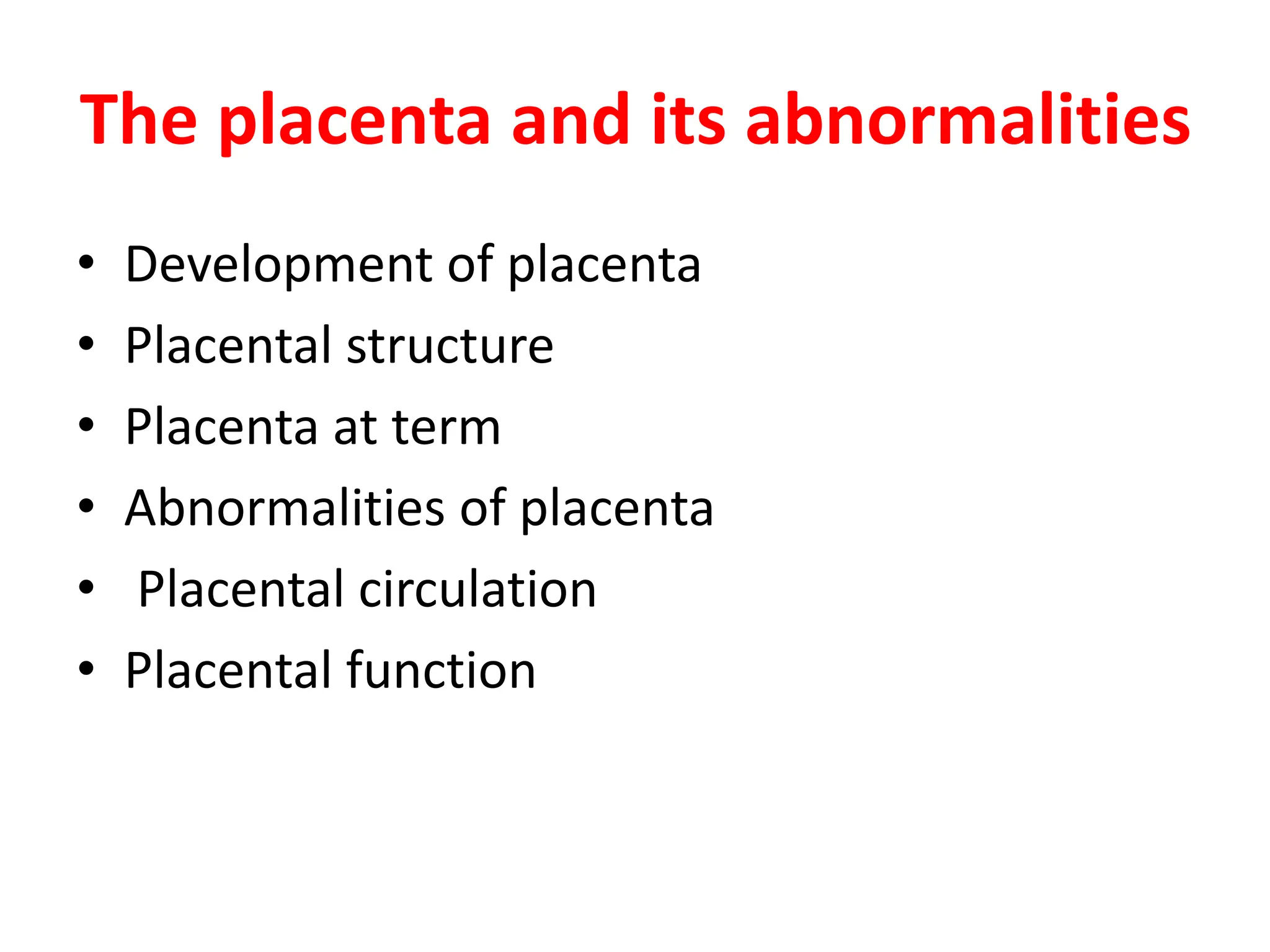 The placenta and its abnormalities

• Development of placenta
• Placental structure
• Placenta at term
• Abnormalities of placenta
• Placental circulation
• Placental function